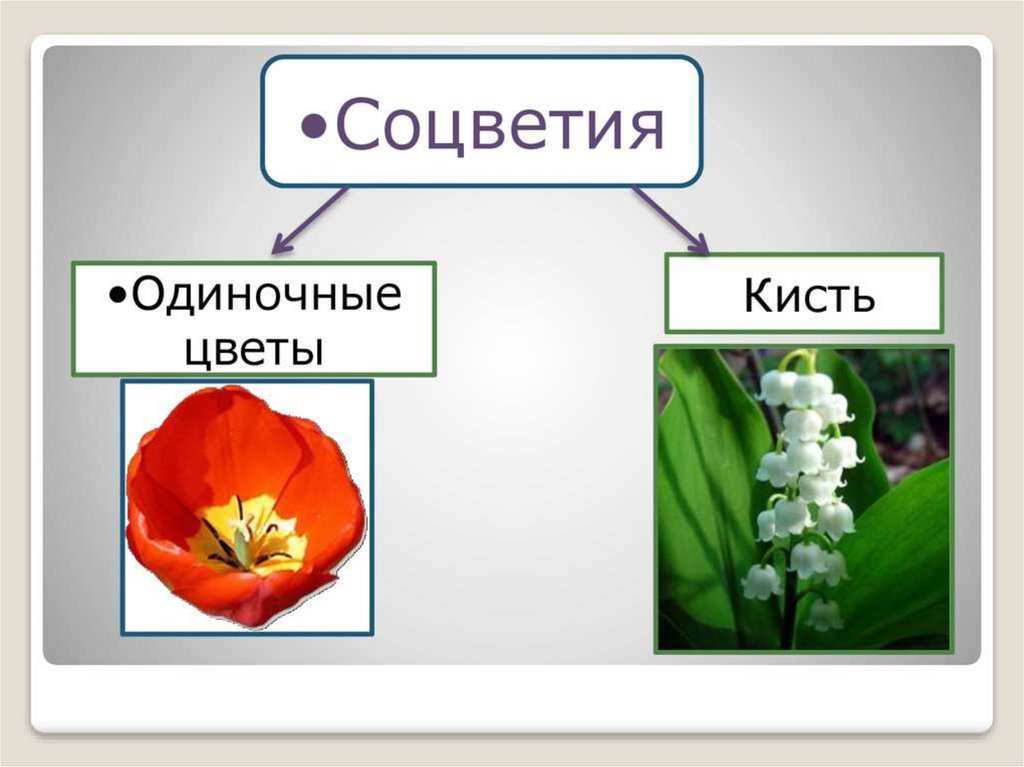 •Соцветия

•Одиночные цветы

Кисть